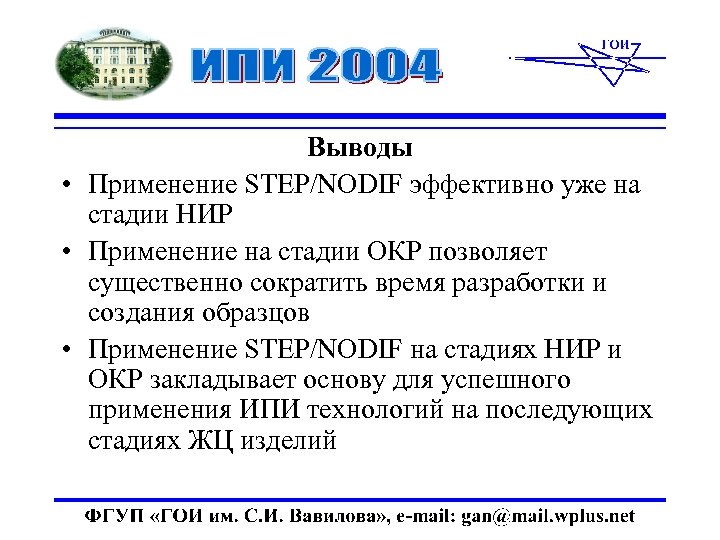 ИПИ 2004

ГОИ

Выводы

• Применение STEP/NODIF эффективно уже на стадии НИР

• Применение на стадии ОКР позволяет существенно сократить время разработки и создания образцов

• Применение STEP/NODIF на стадиях НИР и ОКР закладывает основу для успешного применения ИПИ технологий на последующих стадиях ЖЦ изделий

ФГУП «ГОИ им. С.И. Вавилова», e-mail: gan@mail.wplus.net